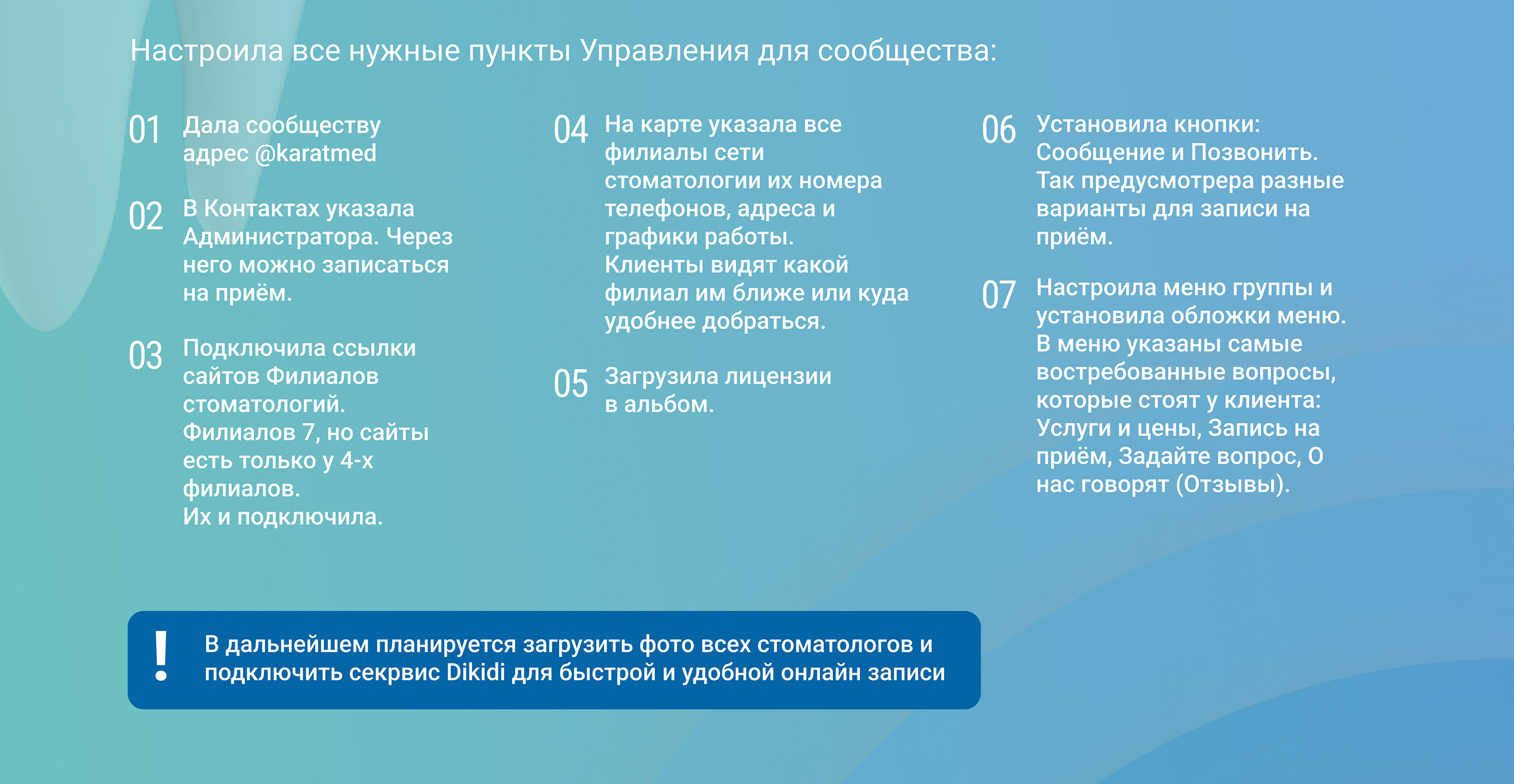 Настроила все нужные пункты Управления для сообщества:

01 Дала сообществу адрес @karatmed

02 В Контактах указала Администратора. Через него можно записаться на приём.

03 Подключила ссылки сайтов Филиалов стоматологий. Филиалов 7, но сайты есть только у 4-х филиалов. Их и подключила.

04 На карте указала все филиалы сети стоматологии их номера телефонов, адреса и графики работы. Клиенты видят какой филиал им ближе или куда удобнее добраться.

05 Загрузила лицензии в альбом.

06 Установила кнопки: Сообщение и Позвонить. Так предусмотрера разные варианты для записи на приём.

07 Настроила меню группы и установила обложки меню. В меню указаны самые востребованные вопросы, которые стоят у клиента: Услуги и цены, Запись на приём, Задайте вопрос, О нас говорят (Отзывы).

! В дальнейшем планируется загрузить фото всех стоматологов и подключить секрвис Dikidi для быстрой и удобной онлайн записи